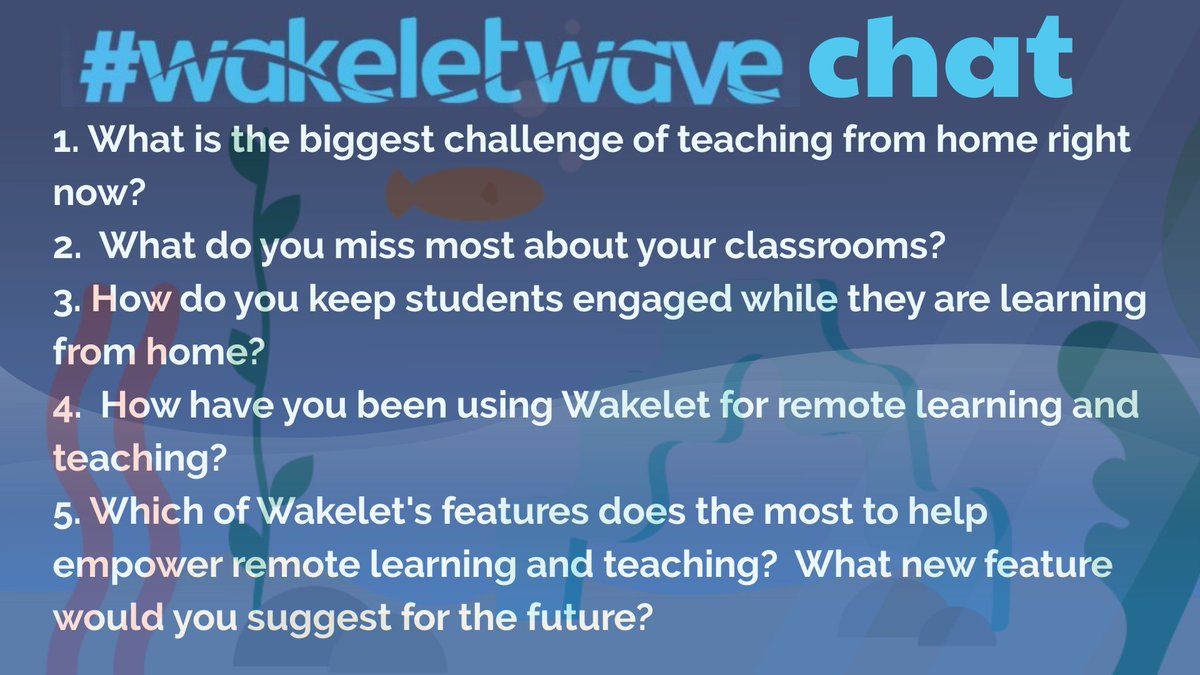 #wakeletwave chat

1. What is the biggest challenge of teaching from home right now?
2. What do you miss most about your classrooms?
3. How do you keep students engaged while they are learning from home?
4. How have you been using Wakelet for remote learning and teaching?
5. Which of Wakelet's features does the most to help empower remote learning and teaching? What new feature would you suggest for the future?